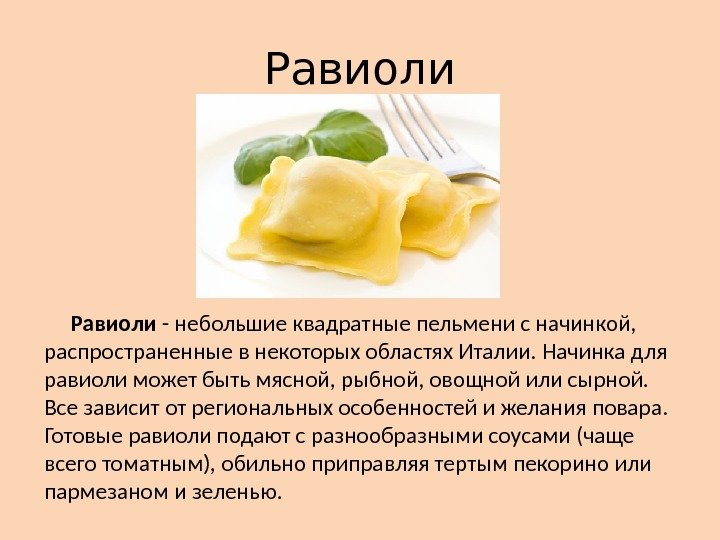 Равиоли

Равиоли - небольшие квадратные пельмени с начинкой, распространенные в некоторых областях Италии. Начинка для равиоли может быть мясной, рыбной, овощной или сырной. Все зависит от региональных особенностей и желания повара. Готовые равиоли подают с разнообразными соусами (чаще всего томатным), обильно приправляя тертым пекорино или пармезаном и зеленью.